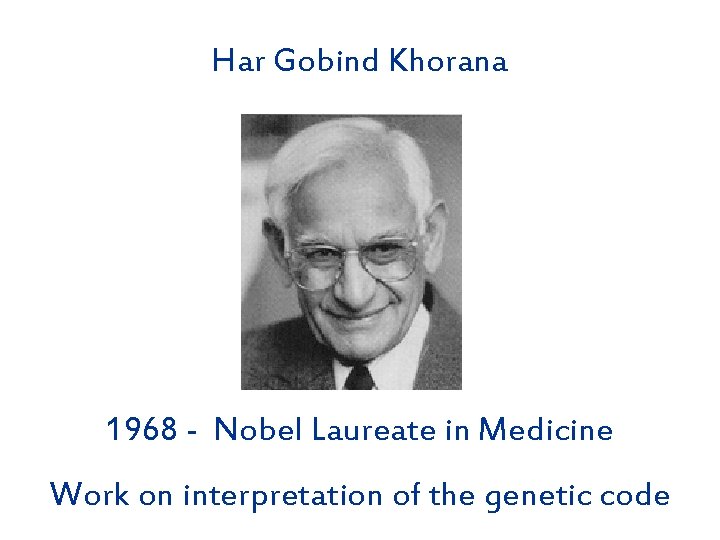 Har Gobind Khorana

1968 - Nobel Laureate in Medicine

Work on interpretation of the genetic code